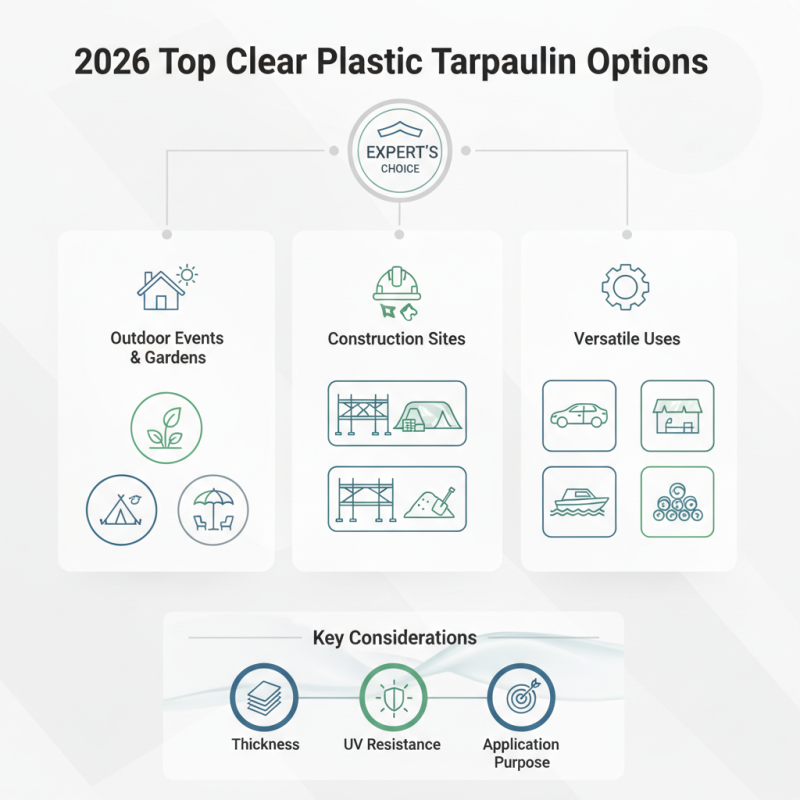 2026 Top Clear Plastic Tarpaulin Options

EXPERT'S CHOICE

Outdoor Events & Gardens

Construction Sites

Versatile Uses

Key Considerations

Thickness

UV Resistance

Application Purpose